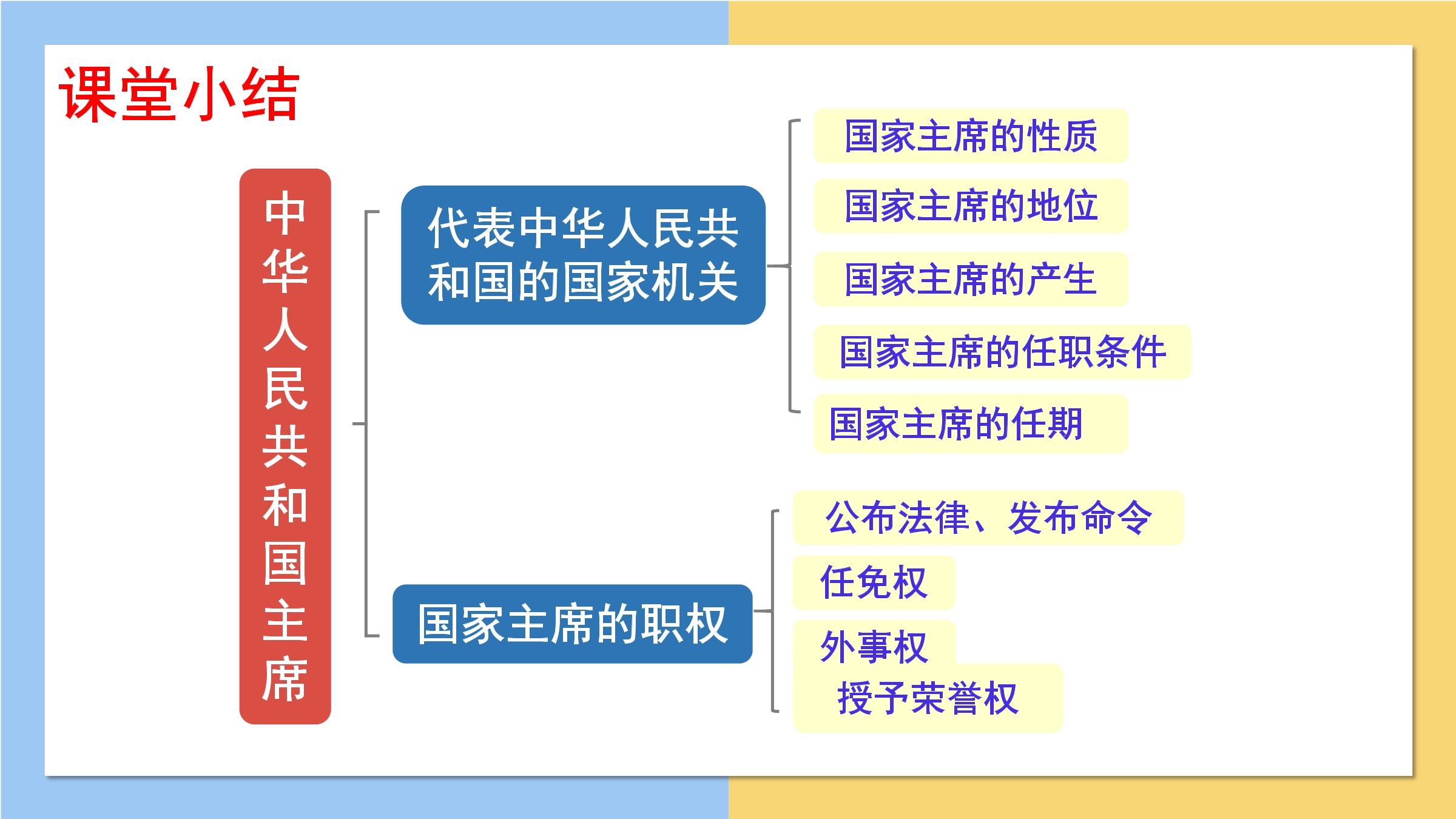 课堂小结

中华人民共和国主席

代表中华人民共和国的国家机关

国家主席的性质

国家主席的地位

国家主席的产生

国家主席的任职条件

国家主席的任期

国家主席的职权

公布法律、发布命令

任免权

外事权

授予荣誉权